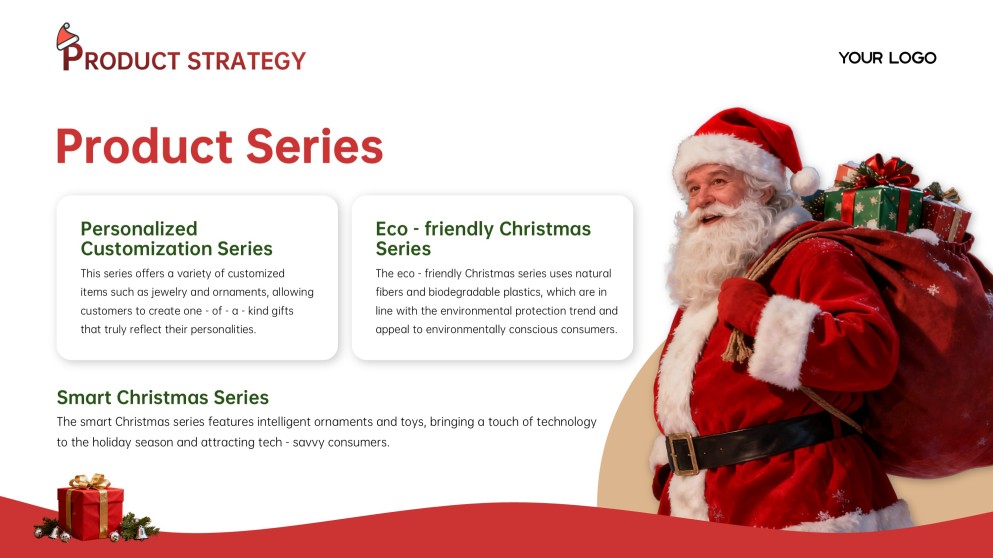 PRODUCT STRATEGY

YOUR LOGO

Product Series

Personalized Customization Series

This series offers a variety of customized items such as jewelry and ornaments, allowing customers to create one - of - a - kind gifts that truly reflect their personalities.

Eco - friendly Christmas Series

The eco - friendly Christmas series uses natural fibers and biodegradable plastics, which are in line with the environmental protection trend and appeal to environmentally conscious consumers.

Smart Christmas Series

The smart Christmas series features intelligent ornaments and toys, bringing a touch of technology to the holiday season and attracting tech - savvy consumers.